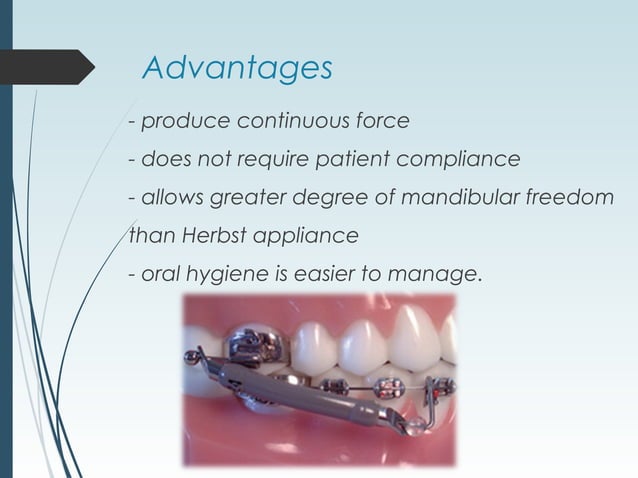 Advantages

- produce continuous force

- does not require patient compliance

- allows greater degree of mandibular freedom than Herbst appliance

- oral hygiene is easier to manage.